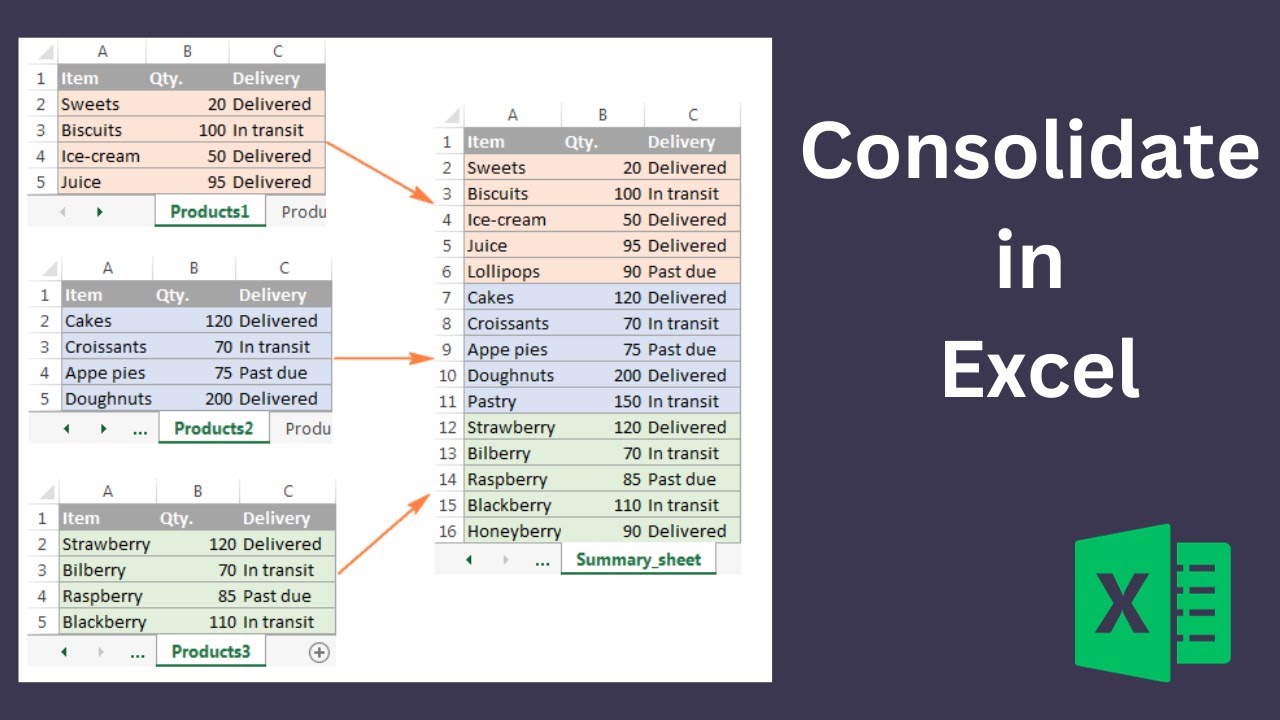 | | A | B | C |
|---|---|---|---|
| 1 | Item | Qty. | Delivery |
| 2 | Sweets | 20 | Delivered |
| 3 | Biscuits | 100 | In transit |
| 4 | Ice-cream | 50 | Delivered |
| 5 | Juice | 95 | Delivered |

Products1 Produ

| | A | B | C |
|---|---|---|---|
| 1 | Item | Qty. | Delivery |
| 2 | Cakes | 120 | Delivered |
| 3 | Croissants | 70 | In transit |
| 4 | Appe pies | 75 | Past due |
| 5 | Doughnuts | 200 | Delivered |

... Products2 Produ

| | A | B | C |
|---|---|---|---|
| 1 | Item | Qty. | Delivery |
| 2 | Strawberry | 120 | Delivered |
| 3 | Bilberry | 70 | In transit |
| 4 | Raspberry | 85 | Past due |
| 5 | Blackberry | 110 | In transit |

... Products3

| | A | B | C |
|---|---|---|---|
| 1 | Item | Qty. | Delivery |
| 2 | Sweets | 20 | Delivered |
| 3 | Biscuits | 100 | In transit |
| 4 | Ice-cream | 50 | Delivered |
| 5 | Juice | 95 | Delivered |
| 6 | Lollipops | 90 | Past due |
| 7 | Cakes | 120 | Delivered |
| 8 | Croissants | 70 | In transit |
| 9 | Appe pies | 75 | Past due |
| 10 | Doughnuts | 200 | Delivered |
| 11 | Pastry | 150 | In transit |
| 12 | Strawberry | 120 | Delivered |
| 13 | Bilberry | 70 | In transit |
| 14 | Raspberry | 85 | Past due |
| 15 | Blackberry | 110 | In transit |
| 16 | Honeyberry | 90 | Delivered |

... Summary_sheet

Consolidate in Excel

X